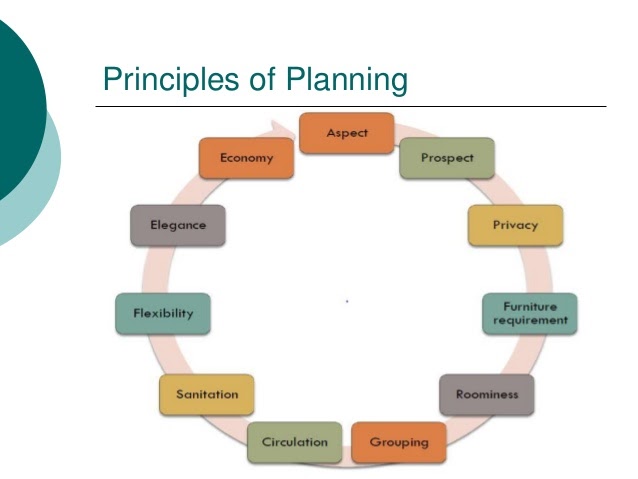 Principles of Planning

Aspect

Prospect

Privacy

Furniture requirement

Roominess

Grouping

Circulation

Sanitation

Flexibility

Elegance

Economy